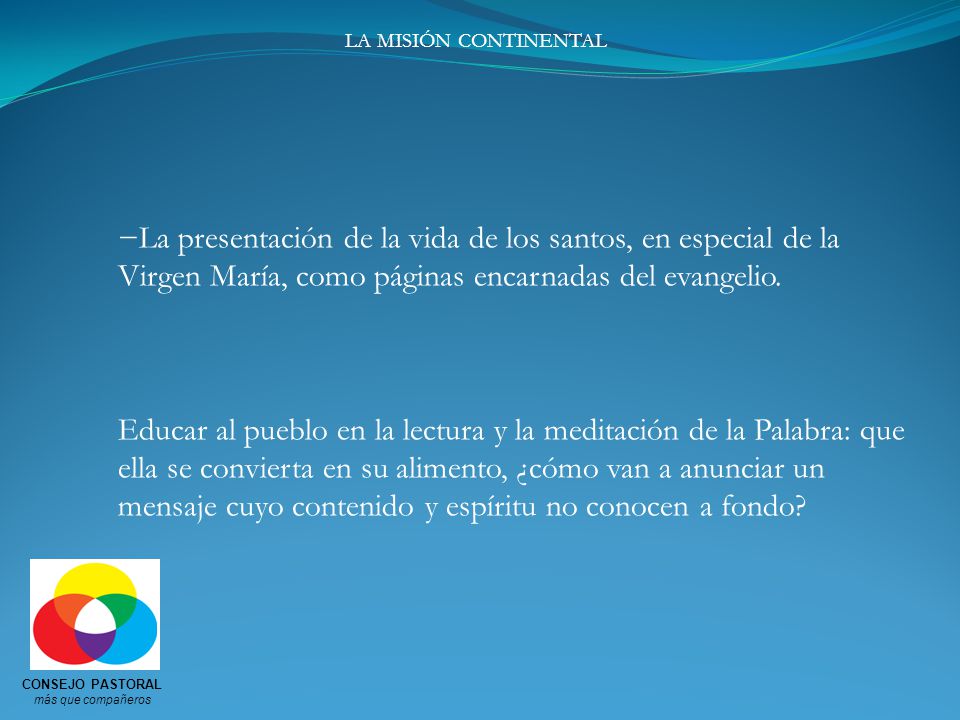 LA MISIÓN CONTINENTAL

−La presentación de la vida de los santos, en especial de la Virgen María, como páginas encarnadas del evangelio.

Educar al pueblo en la lectura y la meditación de la Palabra: que ella se convierta en su alimento, ¿cómo van a anunciar un mensaje cuyo contenido y espíritu no conocen a fondo?

CONSEJO PASTORAL
más que compañeros